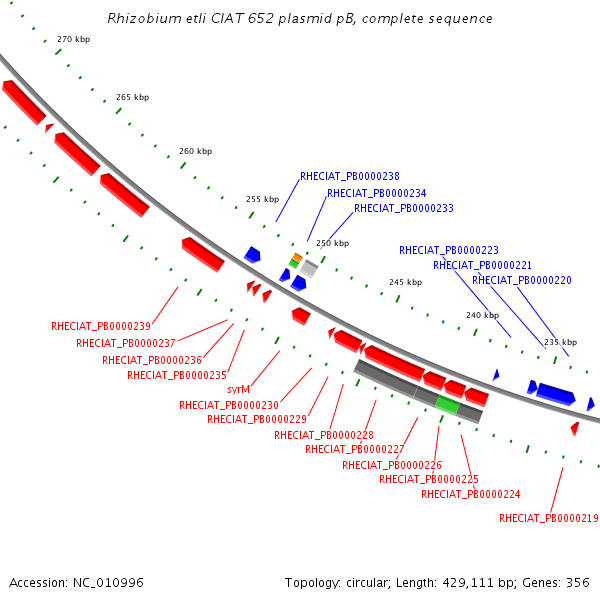 Rhizobium etli CIAT 652 plasmid pB, complete sequence

270 kbp
265 kbp
260 kbp
255 kbp
250 kbp
245 kbp
240 kbp
235 kbp

RHECIAT_PB0000238
RHECIAT_PB0000234
RHECIAT_PB0000233
RHECIAT_PB0000223
RHECIAT_PB0000221
RHECIAT_PB0000220

RHECIAT_PB0000239
RHECIAT_PB0000237
RHECIAT_PB0000236
RHECIAT_PB0000235
syrM
RHECIAT_PB0000230
RHECIAT_PB0000229
RHECIAT_PB0000228
RHECIAT_PB0000227
RHECIAT_PB0000226
RHECIAT_PB0000225
RHECIAT_PB0000224
RHECIAT_PB0000219

Accession: NC_010996
Topology: circular; Length: 429,111 bp; Genes: 356